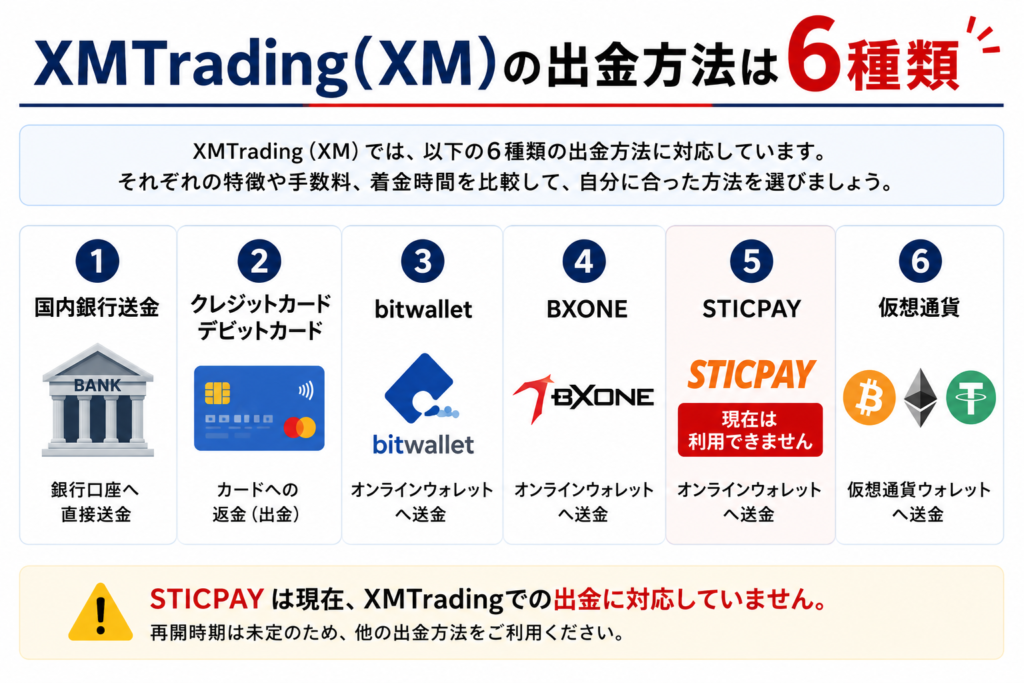 XMTrading(XM)の出金方法は6種類

XMTrading (XM) では、以下の6種類の出金方法に対応しています。
それぞれの特徴や手数料、着金時間を比較して、自分に合った方法を選びましょう。

1
国内銀行送金
BANK
銀行口座へ直接送金

2
クレジットカード
デビットカード
カードへの返金（出金）

3
bitwallet
bitwallet
オンラインウォレットへ送金

4
BXONE
BXONE
オンラインウォレットへ送金

5
STICPAY
STICPAY
現在は利用できません
オンラインウォレットへ送金

6
仮想通貨
仮想通貨ウォレットへ送金

STICPAY は現在、XMTradingでの出金に対応していません。
再開時期は未定のため、他の出金方法をご利用ください。